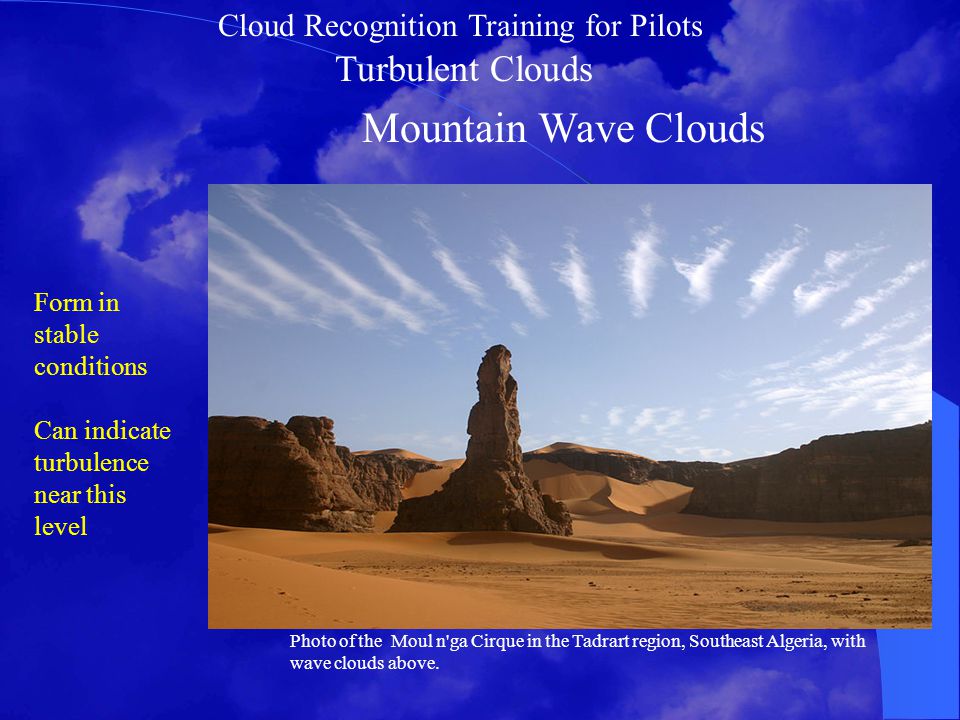 Cloud Recognition Training for Pilots
Turbulent Clouds

Mountain Wave Clouds

Form in stable conditions

Can indicate turbulence near this level

Photo of the Moul n'ga Cirque in the Tadrart region, Southeast Algeria, with wave clouds above.